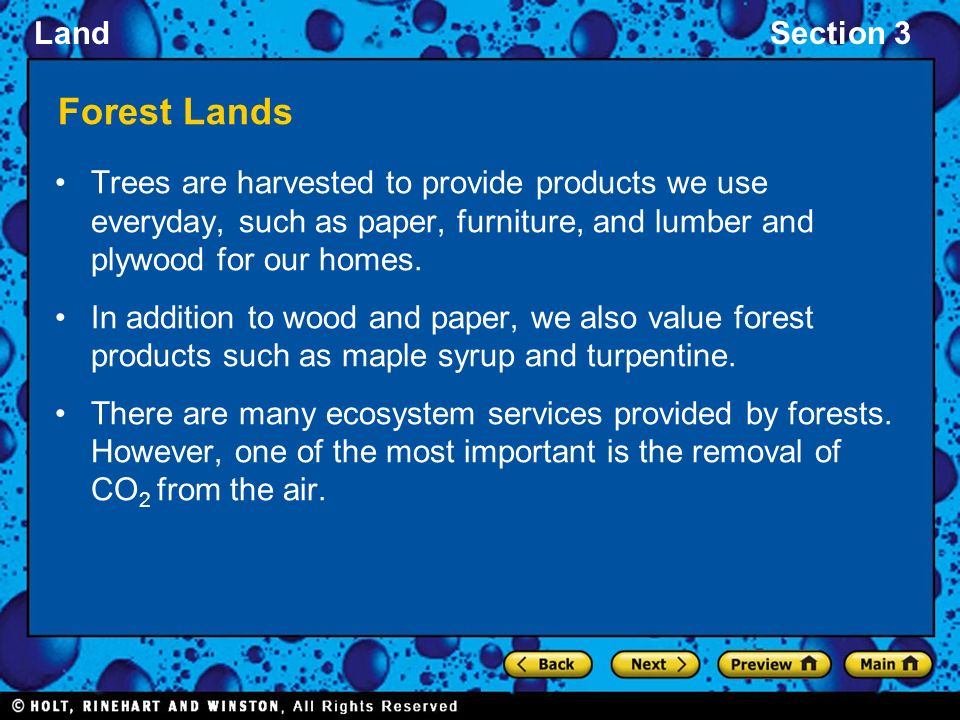 Land

Section 3

Forest Lands

• Trees are harvested to provide products we use everyday, such as paper, furniture, and lumber and plywood for our homes.

• In addition to wood and paper, we also value forest products such as maple syrup and turpentine.

• There are many ecosystem services provided by forests. However, one of the most important is the removal of $CO_2$ from the air.

Back

Next

Preview

Main

© HOLT, RINEHART AND WINSTON, All Rights Reserved